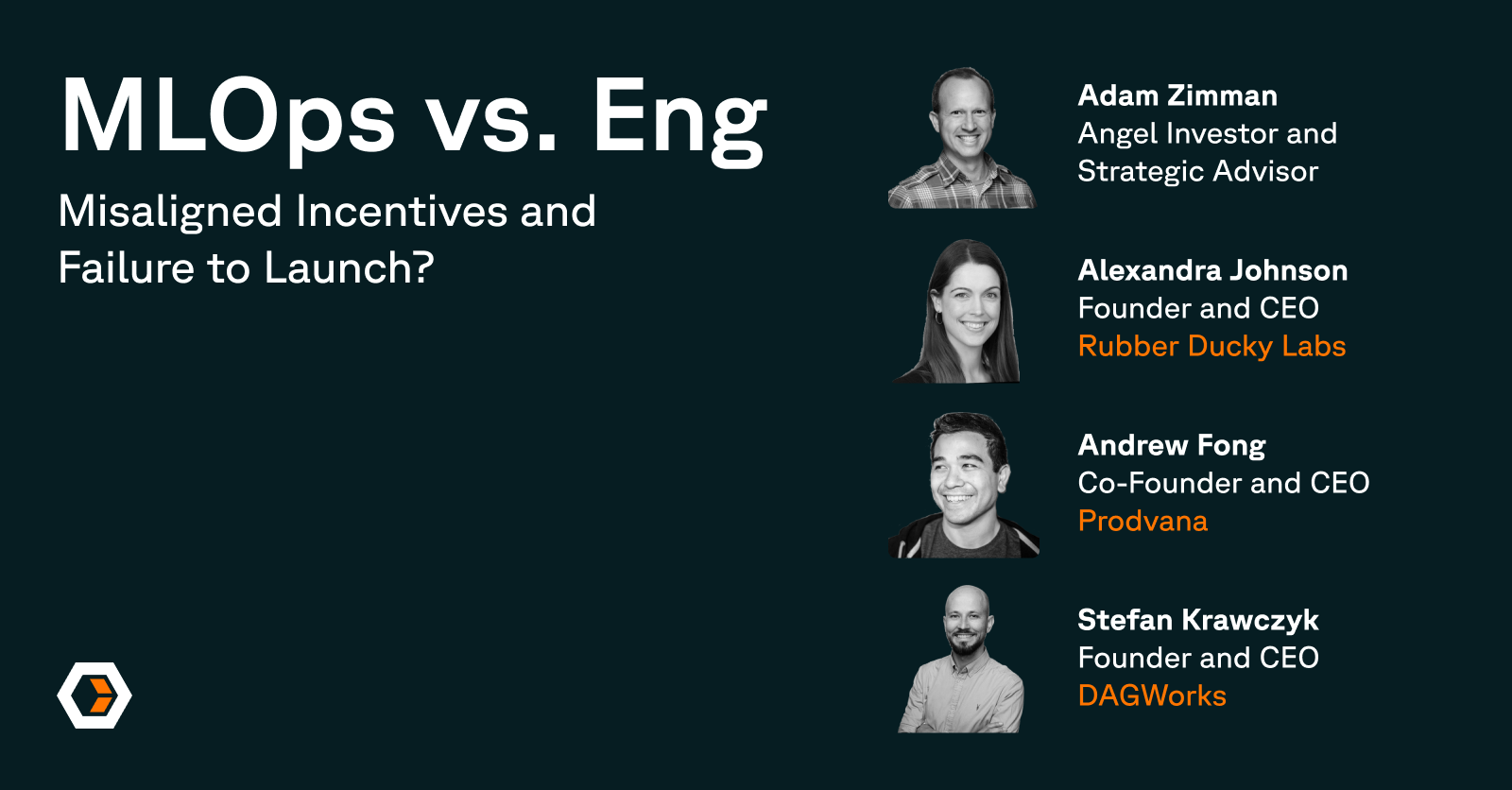 MLOps vs. Eng

Misaligned Incentives and Failure to Launch?

Adam Zimman
Angel Investor and Strategic Advisor

Alexandra Johnson
Founder and CEO
Rubber Ducky Labs

Andrew Fong
Co-Founder and CEO
Prodvana

Stefan Krawczyk
Founder and CEO
DAGWorks